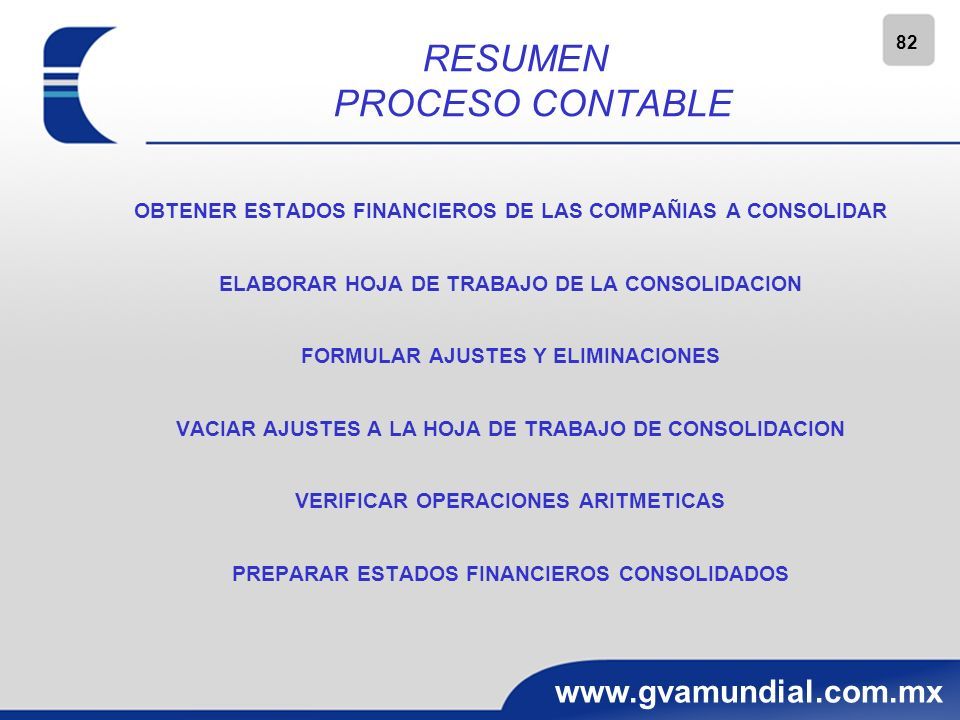 82

RESUMEN
PROCESO CONTABLE

OBTENER ESTADOS FINANCIEROS DE LAS COMPAÑIAS A CONSOLIDAR

ELABORAR HOJA DE TRABAJO DE LA CONSOLIDACION

FORMULAR AJUSTES Y ELIMINACIONES

VACIAR AJUSTES A LA HOJA DE TRABAJO DE CONSOLIDACION

VERIFICAR OPERACIONES ARITMETICAS

PREPARAR ESTADOS FINANCIEROS CONSOLIDADOS

www.gvamundial.com.mx